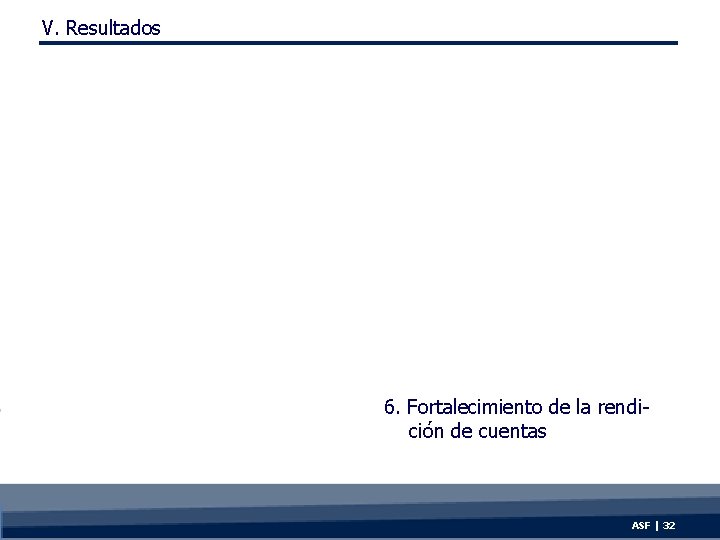 V. Resultados

6. Fortalecimiento de la rendición de cuentas

ASF | 32